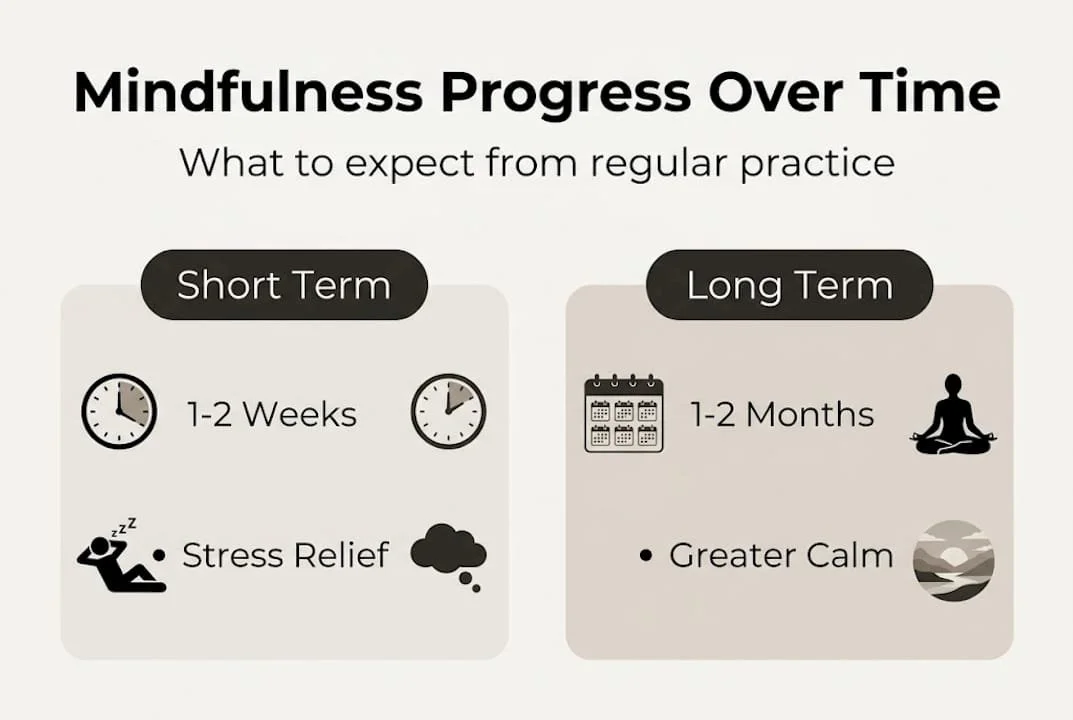 Mindfulness Progress Over Time

What to expect from regular practice

Short Term

1-2 Weeks

zzz

• Stress Relief

Long Term

1-2 Months

• Greater Calm